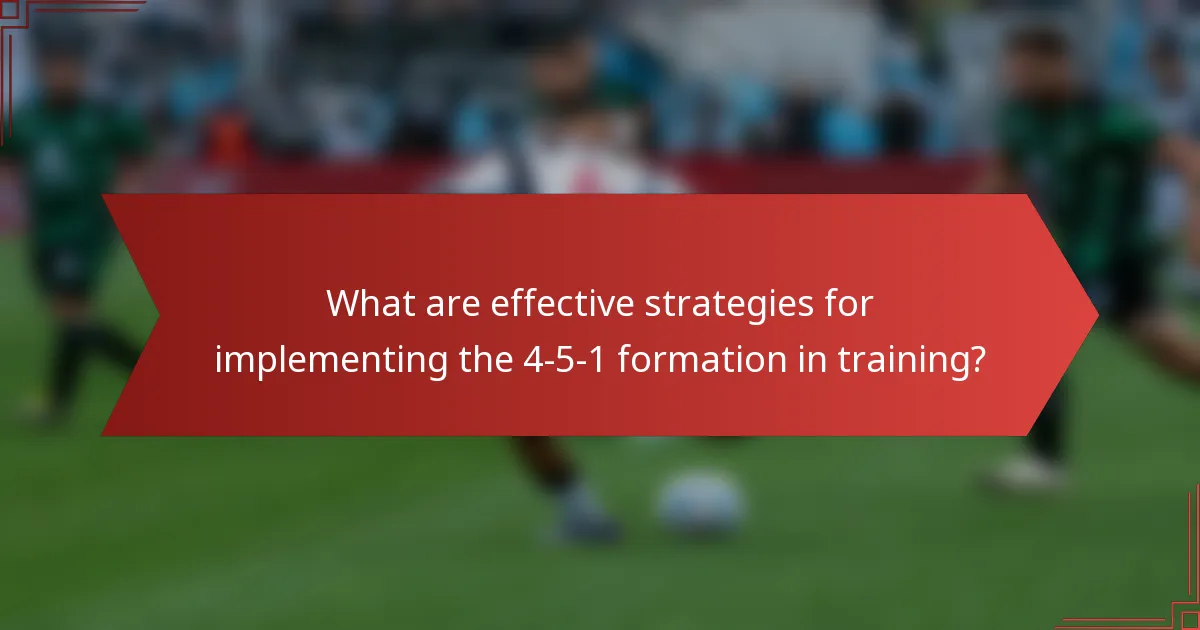 What are effective strategies for implementing the 4-5-1 formation in training?